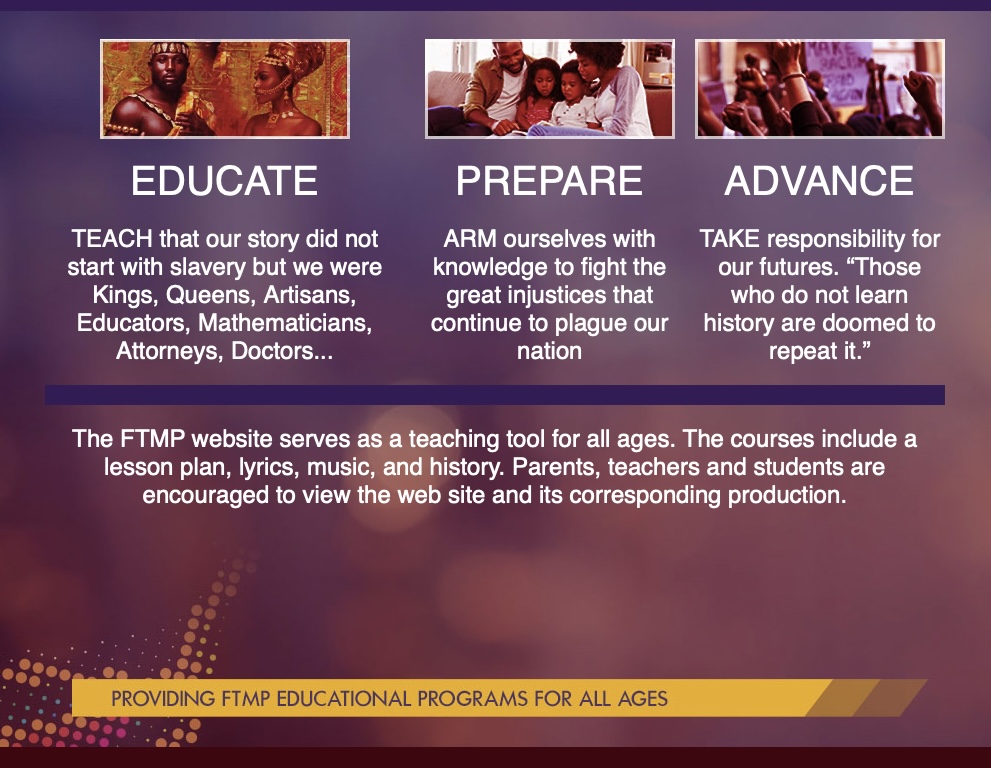 EDUCATE

TEACH that our story did not start with slavery but we were Kings, Queens, Artisans, Educators, Mathematicians, Attorneys, Doctors...

PREPARE

ARM ourselves with knowledge to fight the great injustices that continue to plague our nation

ADVANCE

TAKE responsibility for our futures. “Those who do not learn history are doomed to repeat it.”

The FTMP website serves as a teaching tool for all ages. The courses include a lesson plan, lyrics, music, and history. Parents, teachers and students are encouraged to view the web site and its corresponding production.

PROVIDING FTMP EDUCATIONAL PROGRAMS FOR ALL AGES